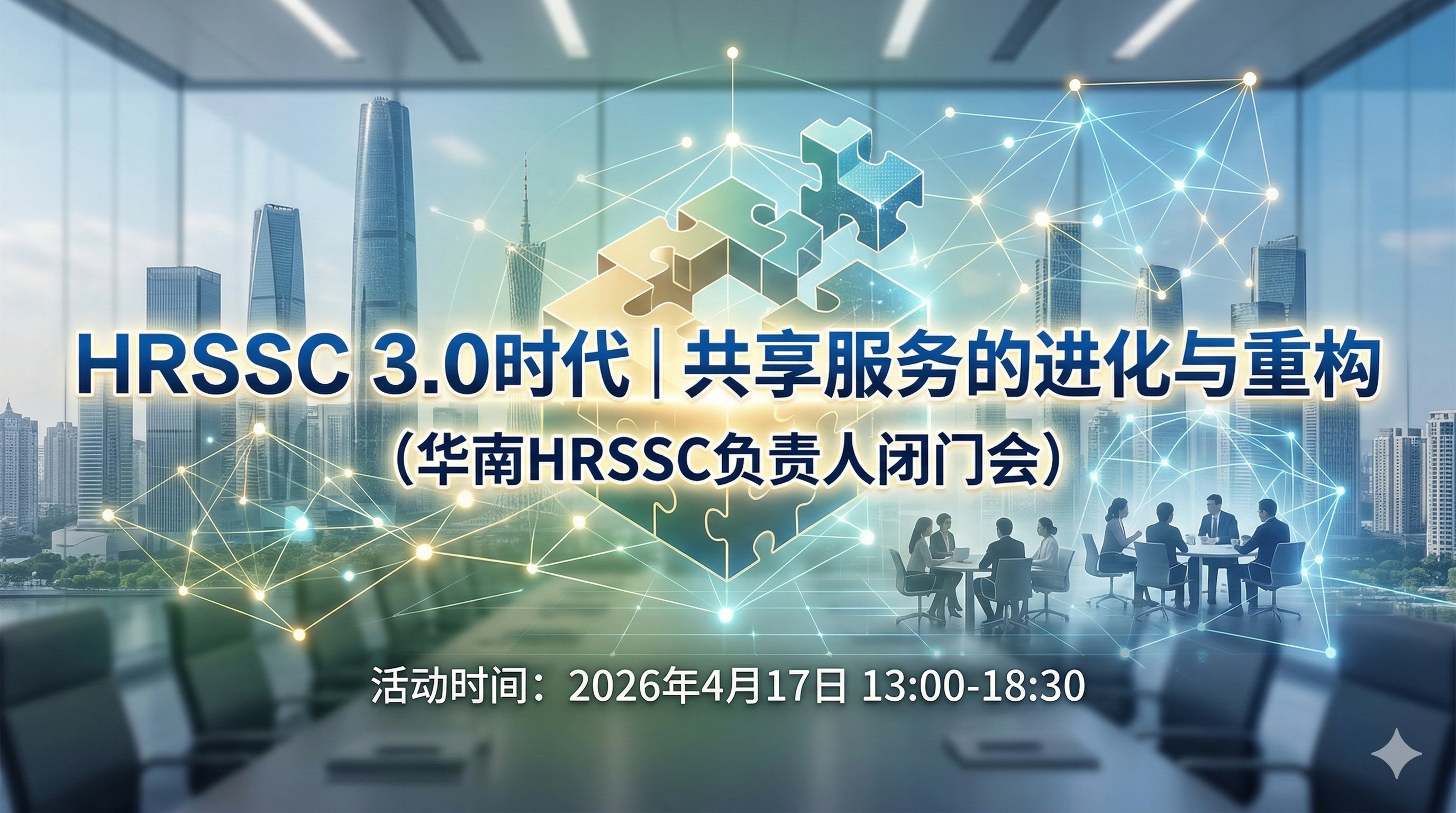 HRSSC 3.0时代 | 共享服务的进化与重构
（华南HRSSC负责人闭门会）

活动时间：2026年4月17日 13:00-18:30